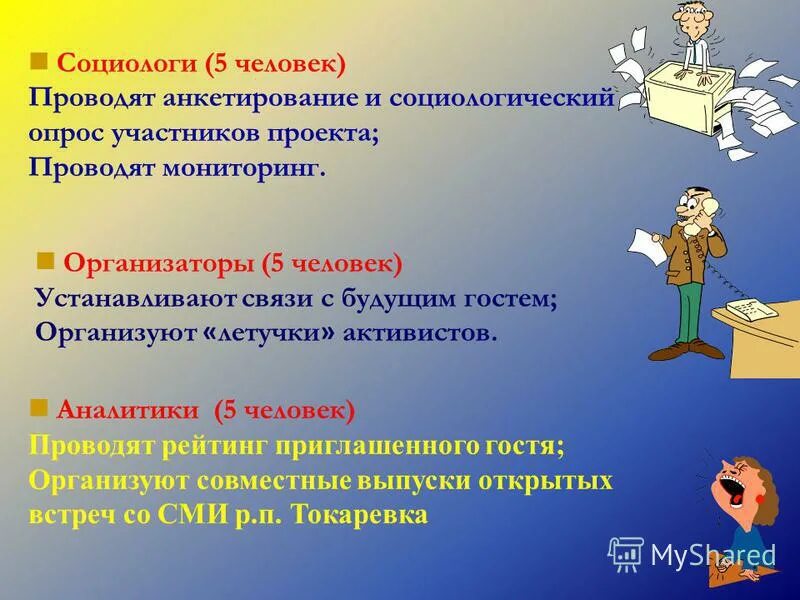 Социологи (5 человек)
Проводят анкетирование и социологический опрос участников проекта;
Проводят мониторинг.

Организаторы (5 человек)
Устанавливают связи с будущим гостем;
Организуют «летучки» активистов.

Аналитики (5 человек)
Проводят рейтинг приглашенного гостя;
Организуют совместные выпуски открытых встреч со СМИ р.п. Токаревка

MyShared